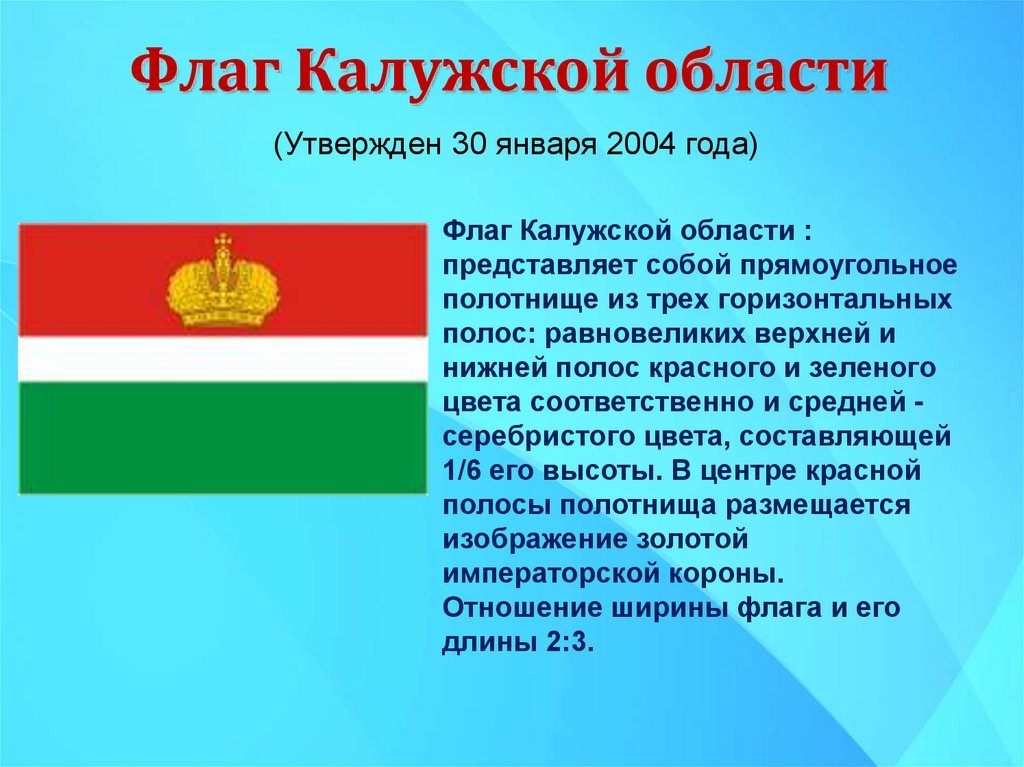 Флаг Калужской области

(Утвержден 30 января 2004 года)

Флаг Калужской области : представляет собой прямоугольное полотнище из трех горизонтальных полос: равновеликих верхней и нижней полос красного и зеленого цвета соответственно и средней - серебристого цвета, составляющей 1/6 его высоты. В центре красной полосы полотнища размещается изображение золотой императорской короны.
Отношение ширины флага и его длины 2:3.